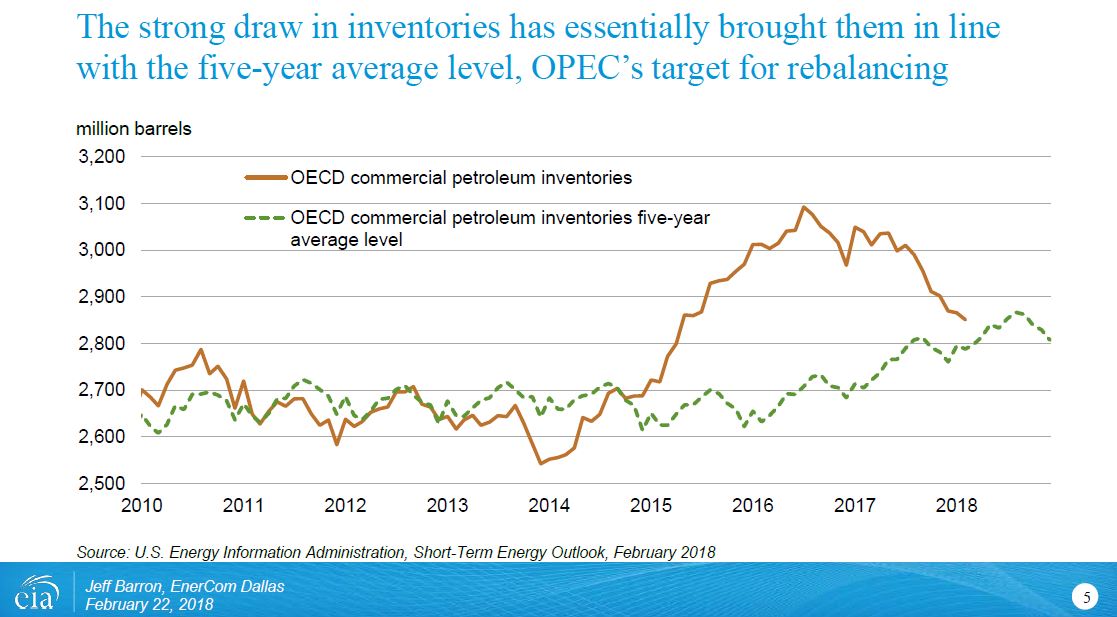 The strong draw in inventories has essentially brought them in line with the five-year average level, OPEC's target for rebalancing

million barrels

3,200
3,100
3,000
2,900
2,800
2,700
2,600
2,500

OECD commercial petroleum inventories

OECD commercial petroleum inventories five-year average level

2010 2011 2012 2013 2014 2015 2016 2017 2018

Source: U.S. Energy Information Administration, Short-Term Energy Outlook, February 2018

eia

Jeff Barron, EnerCom Dallas
February 22, 2018

5